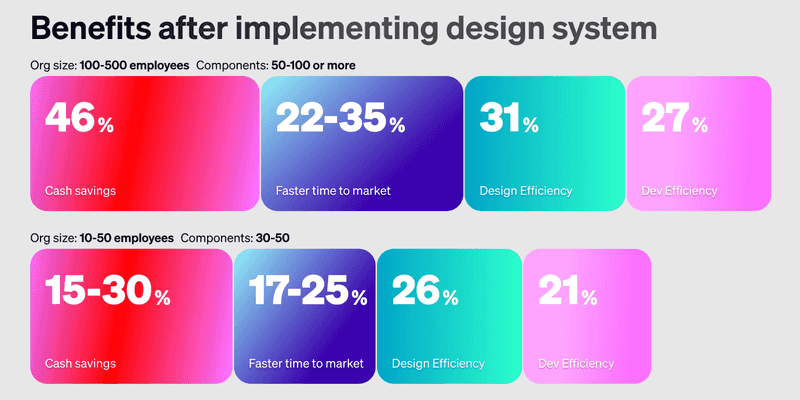 Benefits after implementing design system

Org size: 100-500 employees Components: 50-100 or more

46%
Cash savings

22-35%
Faster time to market

31%
Design Efficiency

27%
Dev Efficiency

Org size: 10-50 employees Components: 30-50

15-30%
Cash savings

17-25%
Faster time to market

26%
Design Efficiency

21%
Dev Efficiency